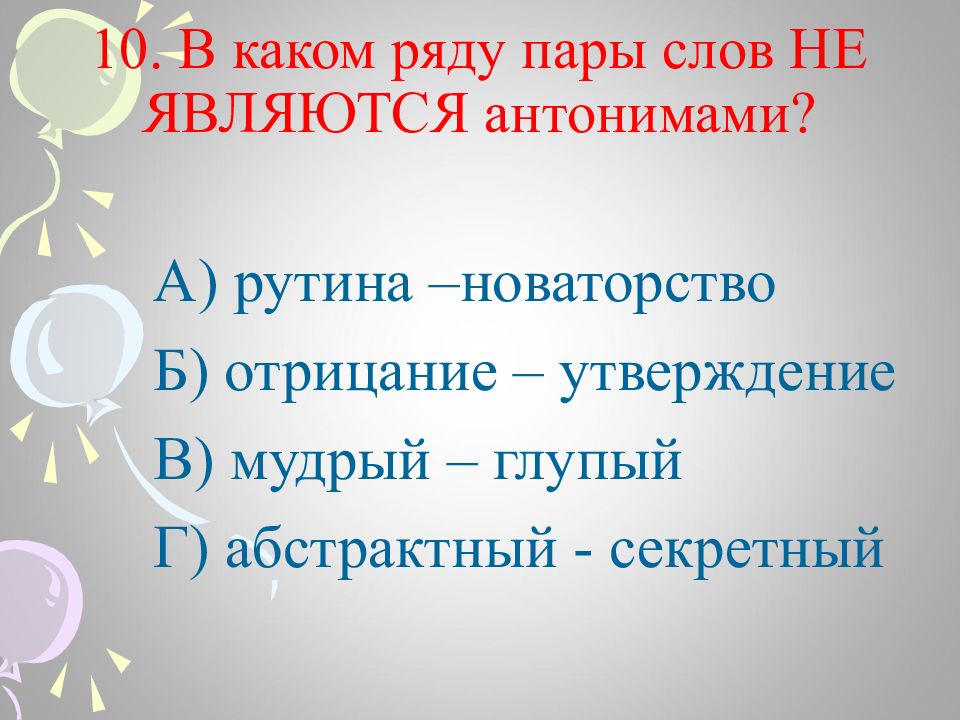 10. В каком ряду пары слов НЕ ЯВЛЯЮТСЯ антонимами?

А) рутина –новаторство
Б) отрицание – утверждение
В) мудрый – глупый
Г) абстрактный - секретный